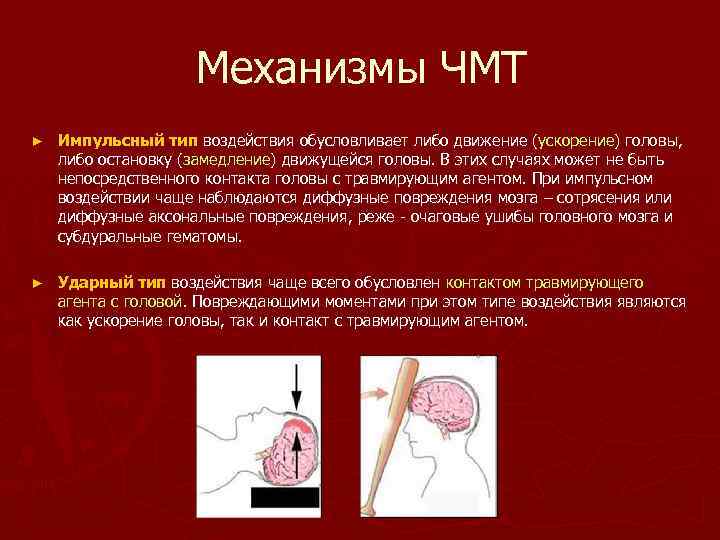 Механизмы ЧМТ

► Импульсный тип воздействия обусловливает либо движение (ускорение) головы, либо остановку (замедление) движущейся головы. В этих случаях может не быть непосредственного контакта головы с травмирующим агентом. При импульсном воздействии чаще наблюдаются диффузные повреждения мозга – сотрясения или диффузные аксональные повреждения, реже - очаговые ушибы головного мозга и субдуральные гематомы.

► Ударный тип воздействия чаще всего обусловлен контактом травмирующего агента с головой. Повреждающими моментами при этом типе воздействия являются как ускорение головы, так и контакт с травмирующим агентом.